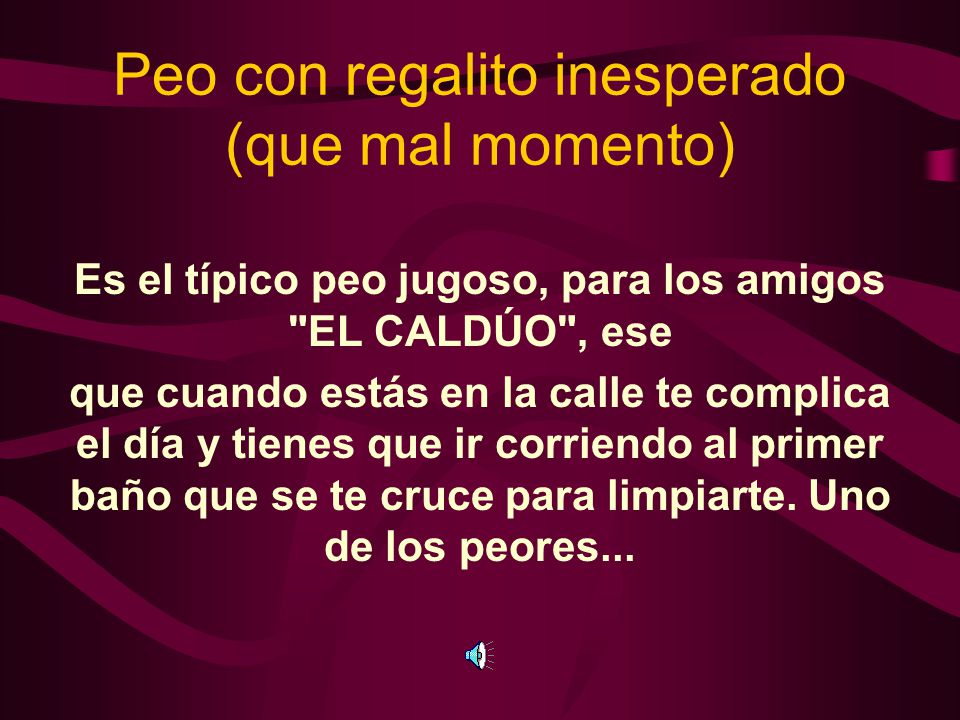 Peo con regalito inesperado (que mal momento)

Es el típico peo jugoso, para los amigos "EL CALDÚO", ese

que cuando estás en la calle te complica el día y tienes que ir corriendo al primer baño que se te cruce para limpiarte. Uno de los peores...